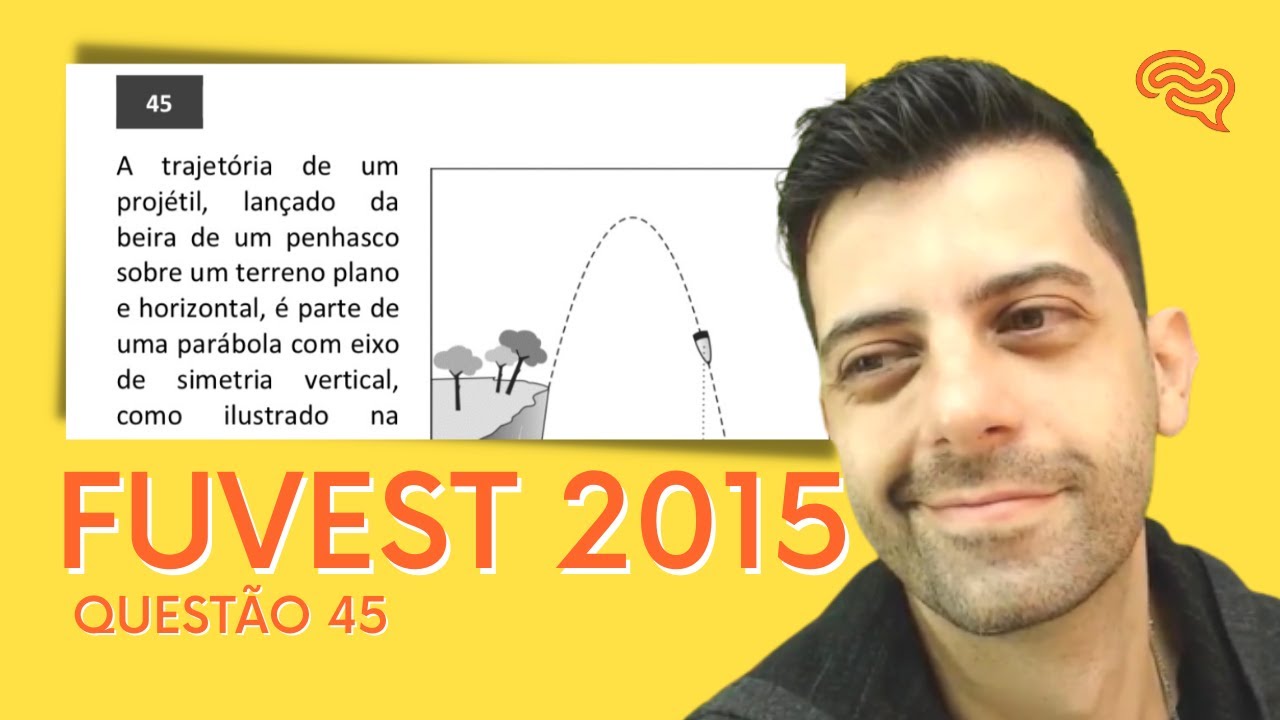 45

A trajetória de um projétil, lançado da beira de um penhasco sobre um terreno plano e horizontal, é parte de uma parábola com eixo de simetria vertical, como ilustrado na

FUVEST 2015
QUESTÃO 45